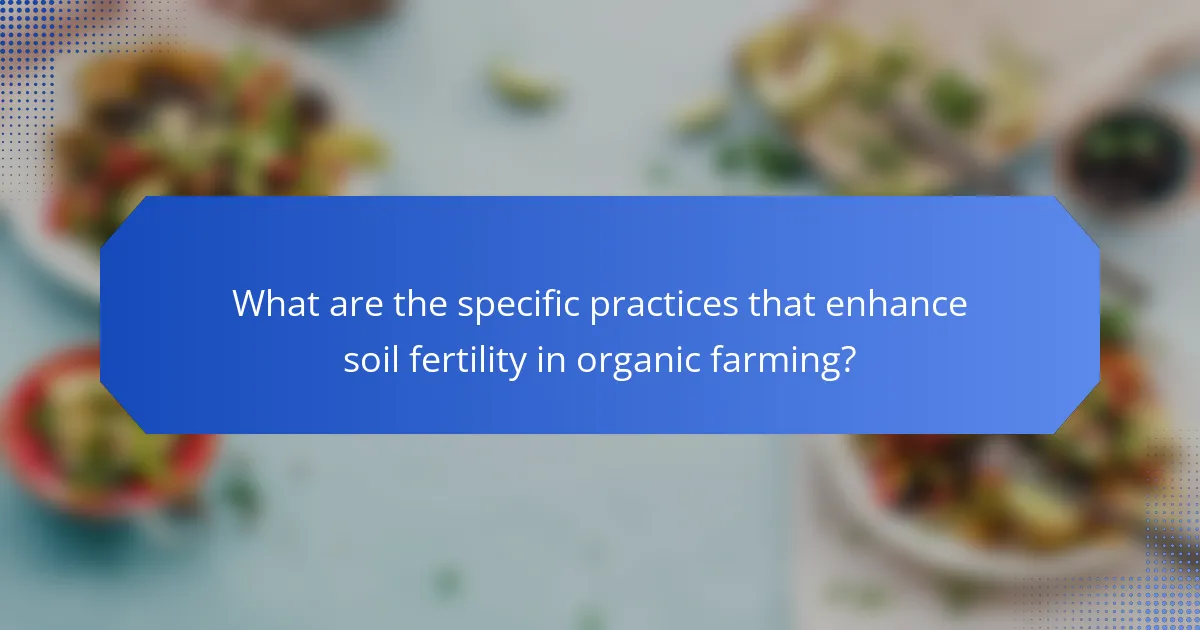 What are the specific practices that enhance soil fertility in organic farming?